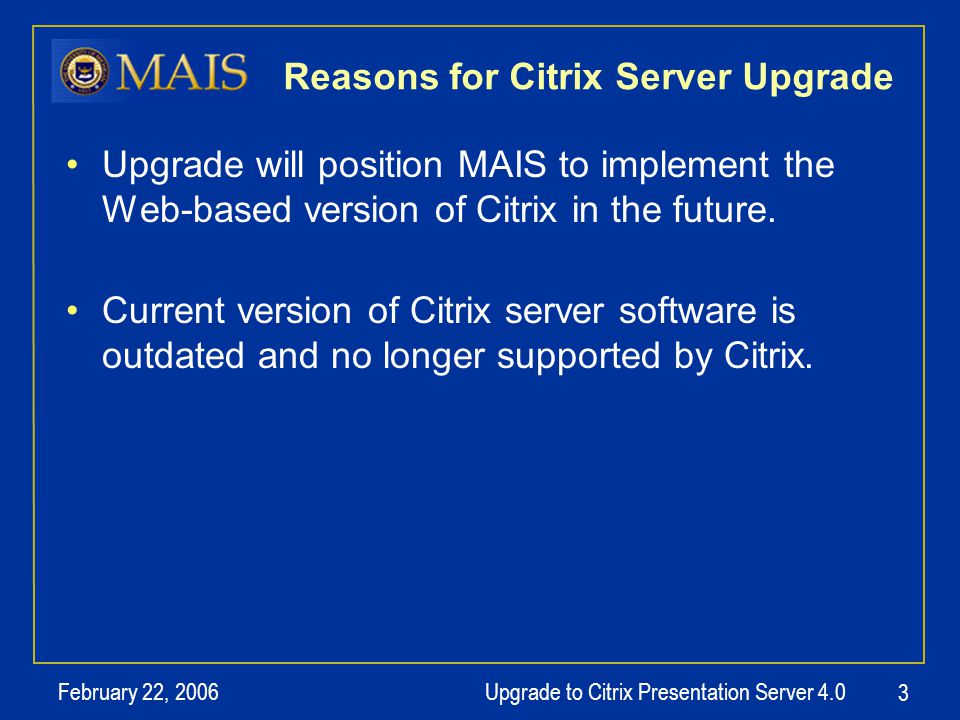 MAIS

Reasons for Citrix Server Upgrade

• Upgrade will position MAIS to implement the Web-based version of Citrix in the future.

• Current version of Citrix server software is outdated and no longer supported by Citrix.

February 22, 2006

Upgrade to Citrix Presentation Server 4.0

3